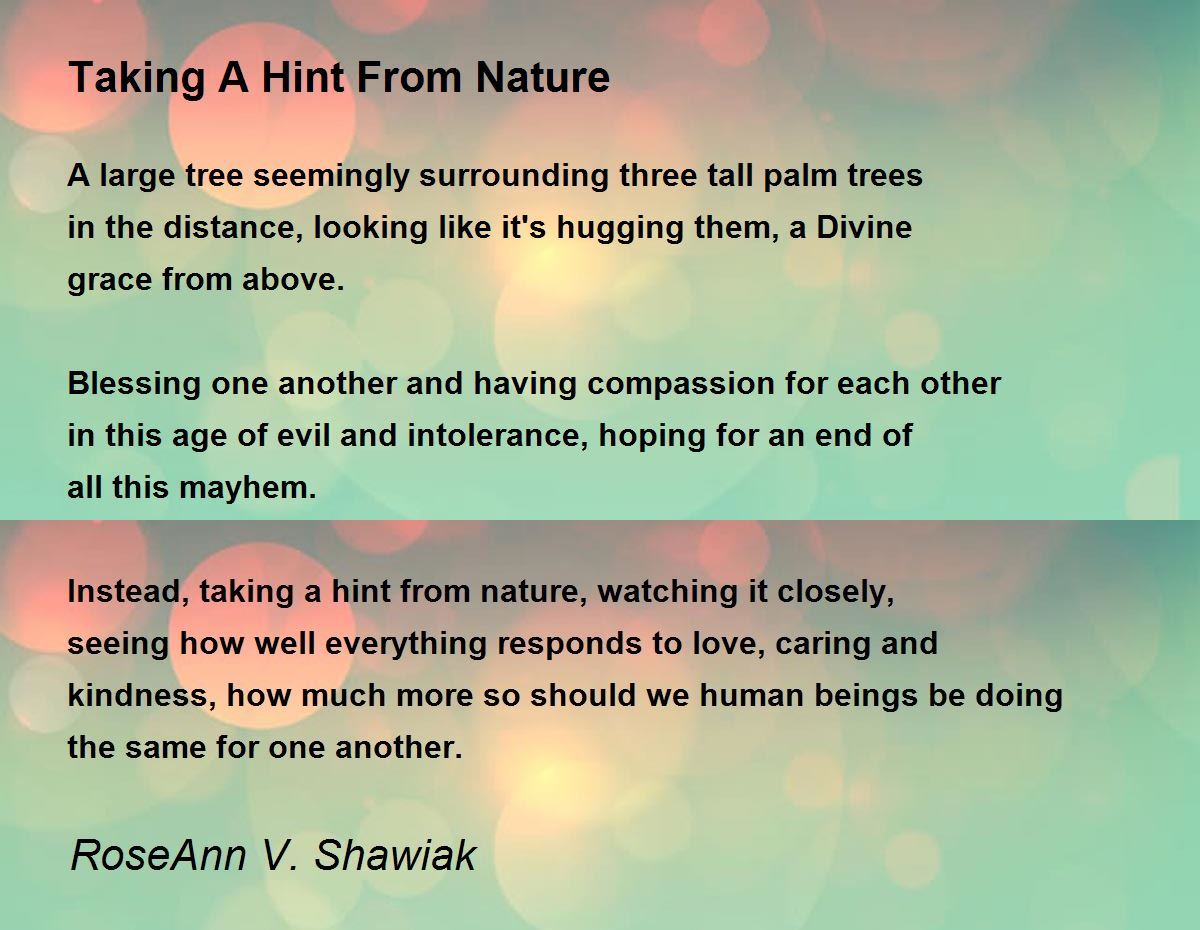 Taking A Hint From Nature

A large tree seemingly surrounding three tall palm trees
in the distance, looking like it's hugging them, a Divine
grace from above.

Blessing one another and having compassion for each other
in this age of evil and intolerance, hoping for an end of
all this mayhem.

Instead, taking a hint from nature, watching it closely,
seeing how well everything responds to love, caring and
kindness, how much more so should we human beings be doing
the same for one another.

RoseAnn V. Shawiak